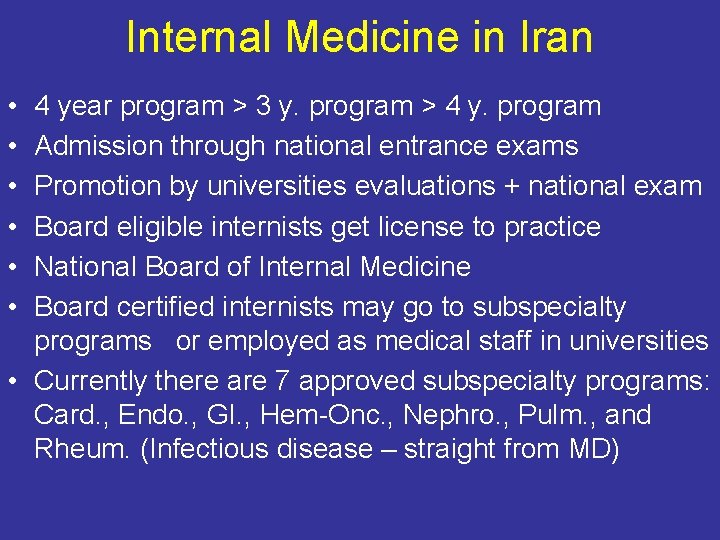 Internal Medicine in Iran

• 4 year program > 3 y. program > 4 y. program
• Admission through national entrance exams
• Promotion by universities evaluations + national exam
• Board eligible internists get license to practice
• National Board of Internal Medicine
• Board certified internists may go to subspecialty programs or employed as medical staff in universities
• Currently there are 7 approved subspecialty programs: Card., Endo., GI., Hem-Onc., Nephro., Pulm., and Rheum. (Infectious disease – straight from MD)